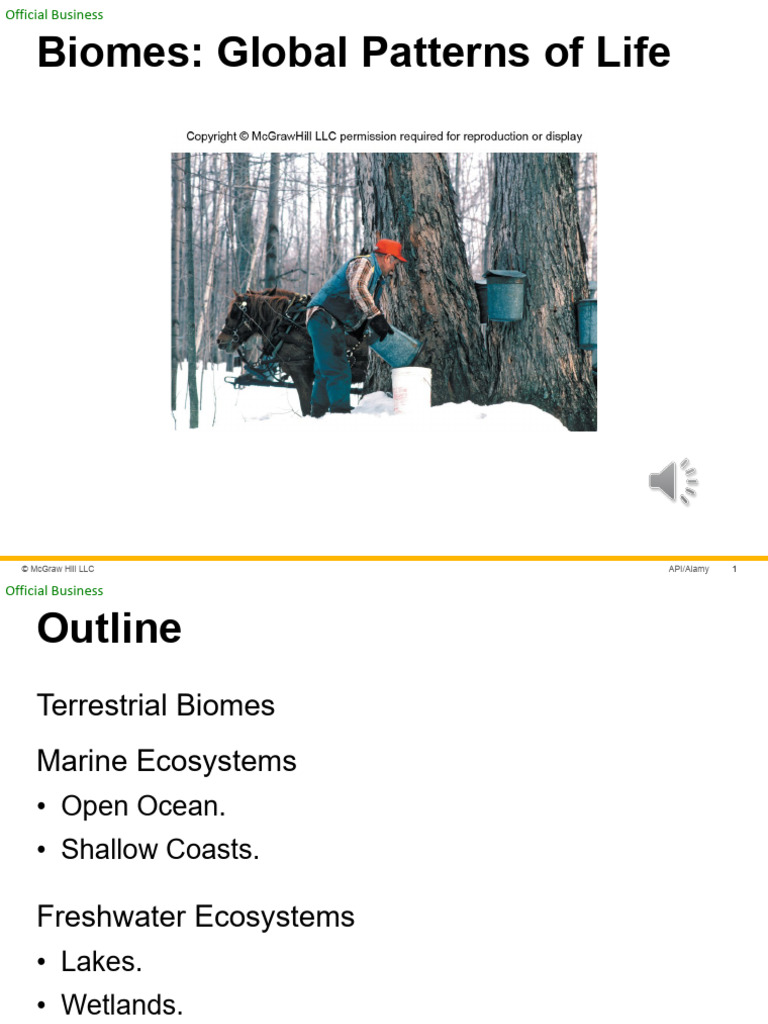 Official Business

Biomes: Global Patterns of Life

Copyright © McGrawHill LLC permission required for reproduction or display

© McGraw Hill LLC

API/Alamy

1

Official Business

Outline

Terrestrial Biomes

Marine Ecosystems

• Open Ocean.

• Shallow Coasts.

Freshwater Ecosystems

• Lakes.

• Wetlands.